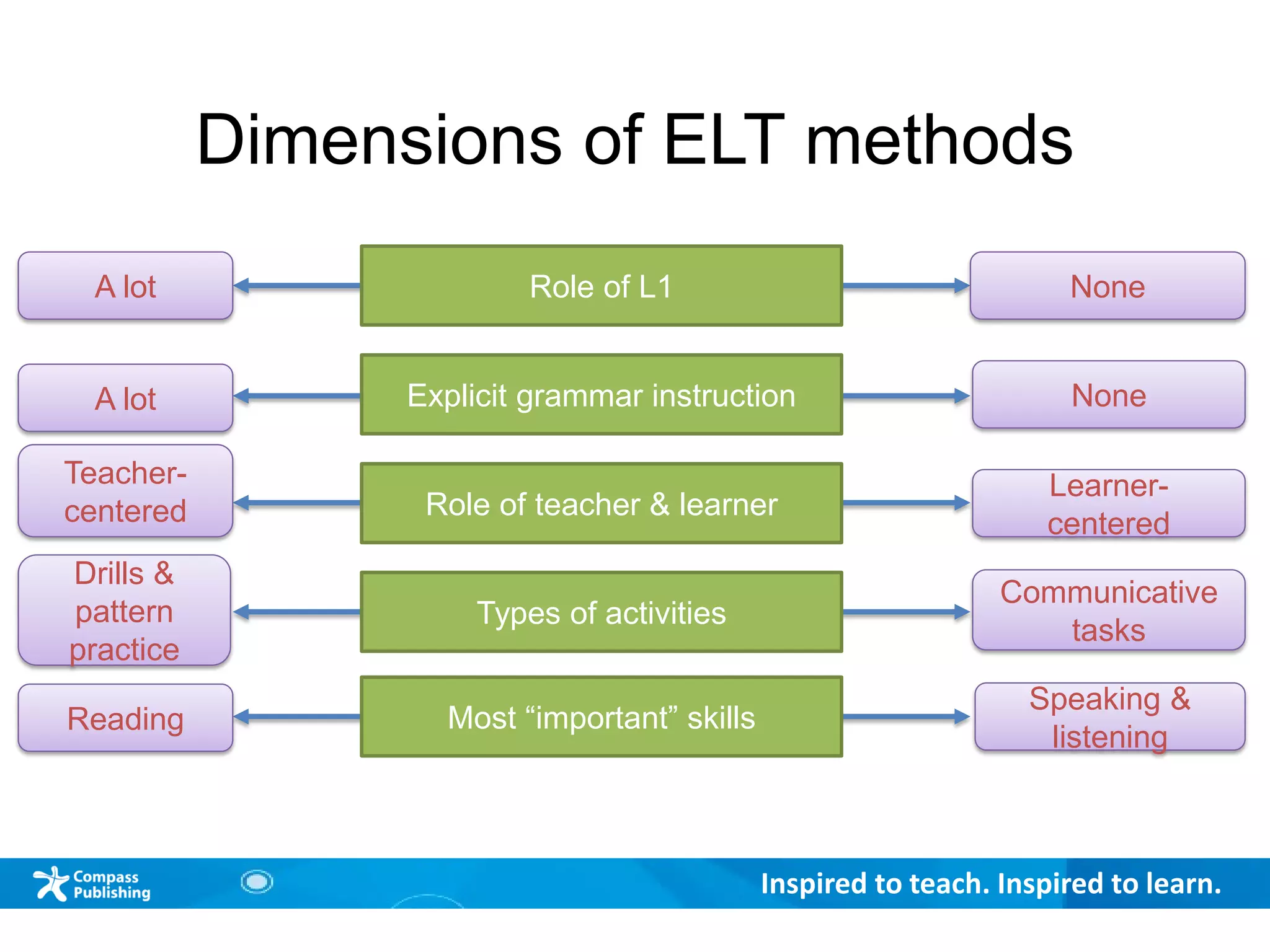 Dimensions of ELT methods

A lot

Role of L1

None

A lot

Explicit grammar instruction

None

Teacher-centered

Role of teacher & learner

Learner-centered

Drills & pattern practice

Types of activities

Communicative tasks

Reading

Most “important” skills

Speaking & listening

Compass Publishing

Inspired to teach. Inspired to learn.